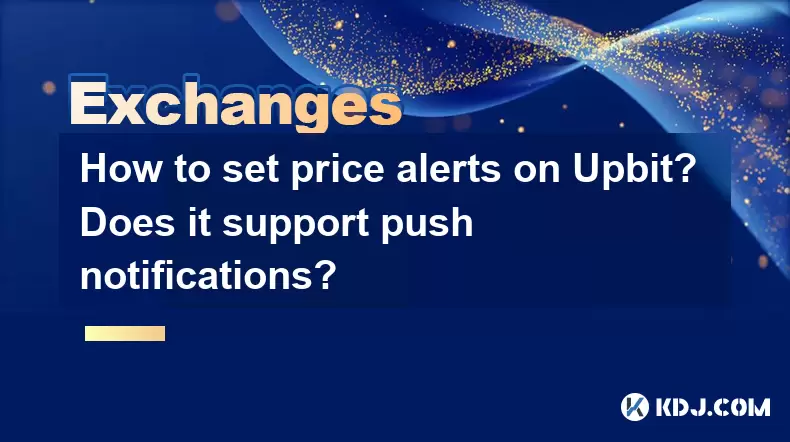 Exchanges

How to set price alerts on Upbit? Does it support push notifications?

KDJ.COM